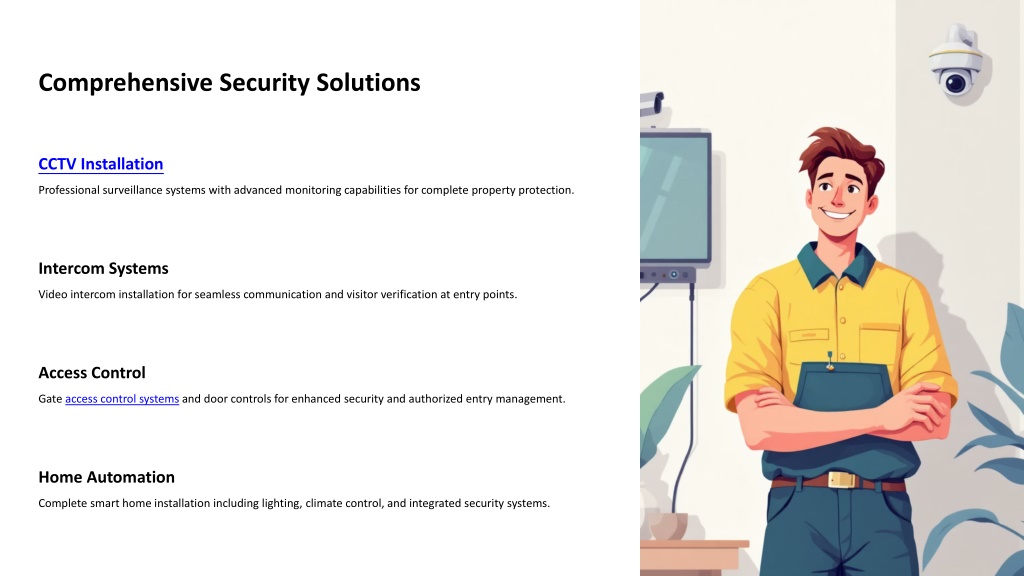 Comprehensive Security Solutions

CCTV Installation

Professional surveillance systems with advanced monitoring capabilities for complete property protection.

Intercom Systems

Video intercom installation for seamless communication and visitor verification at entry points.

Access Control

Gate access control systems and door controls for enhanced security and authorized entry management.

Home Automation

Complete smart home installation including lighting, climate control, and integrated security systems.